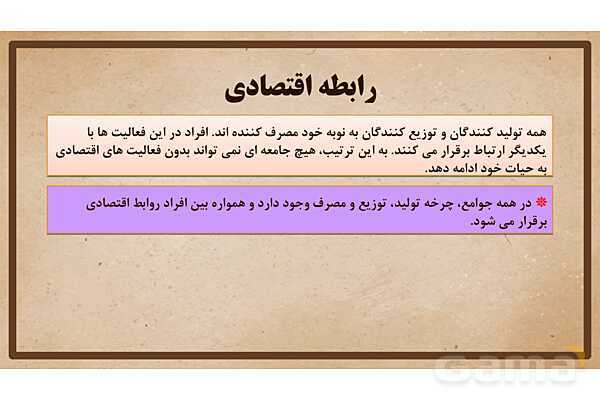 رابطه اقتصادی

همه تولید کنندگان و توزیع کنندگان به نوبه خود مصرف کننده اند. افراد در این فعالیت ها با یکدیگر ارتباط برقرار می کنند. به این ترتیب، هیچ جامعه ای نمی تواند بدون فعالیت های اقتصادی به حیات خود ادامه دهد.

در همه جوامع، چرخه تولید، توزیع و مصرف وجود دارد و همواره بین افراد روابط اقتصادی برقرار می شود.

gama